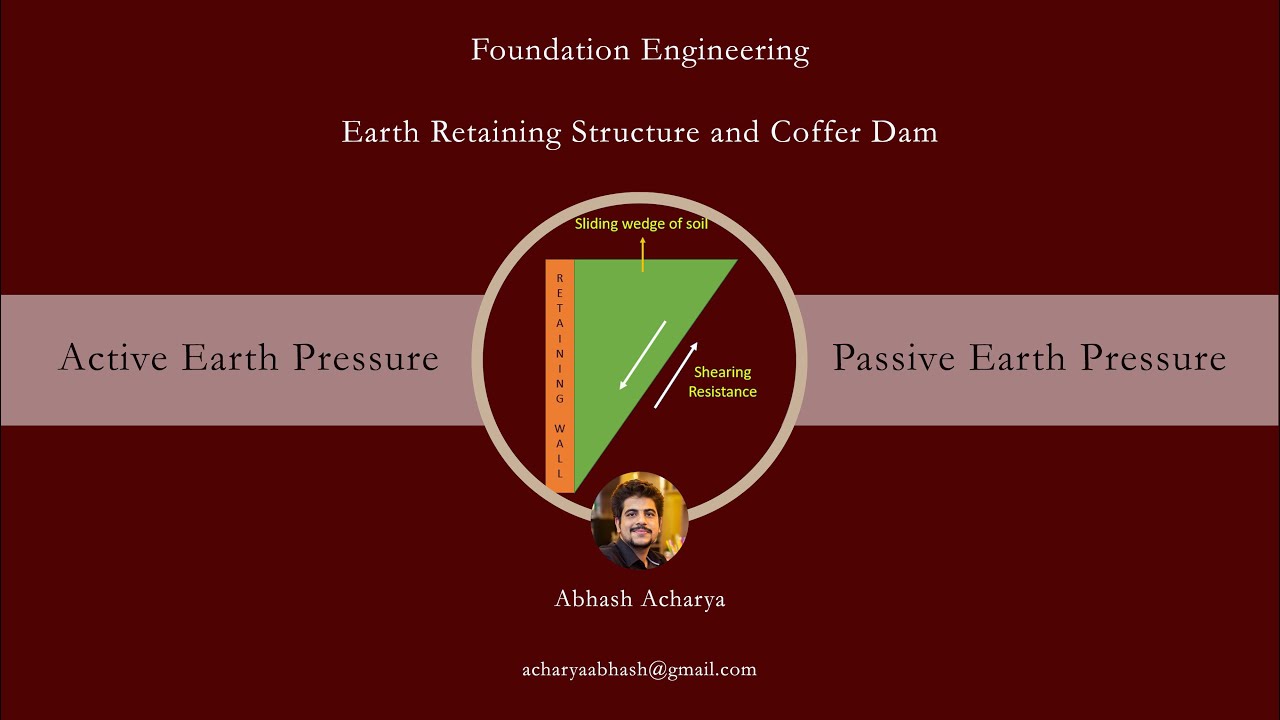 Foundation Engineering

Earth Retaining Structure and Coffer Dam

Active Earth Pressure

Sliding wedge of soil

RETAINING WALL

Shearing Resistance

Passive Earth Pressure

Abhash Acharya

acharyaabhash@gmail.com